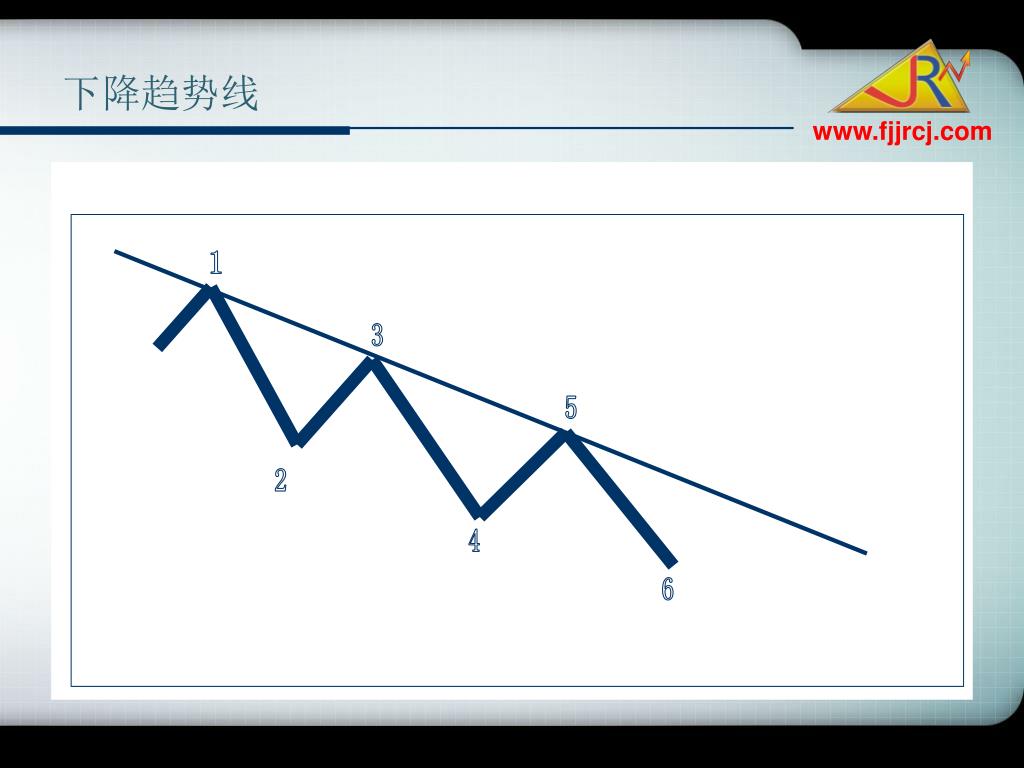 下降趋势线

JR

www.fjjrcj.com

1
3
5
2
4
6